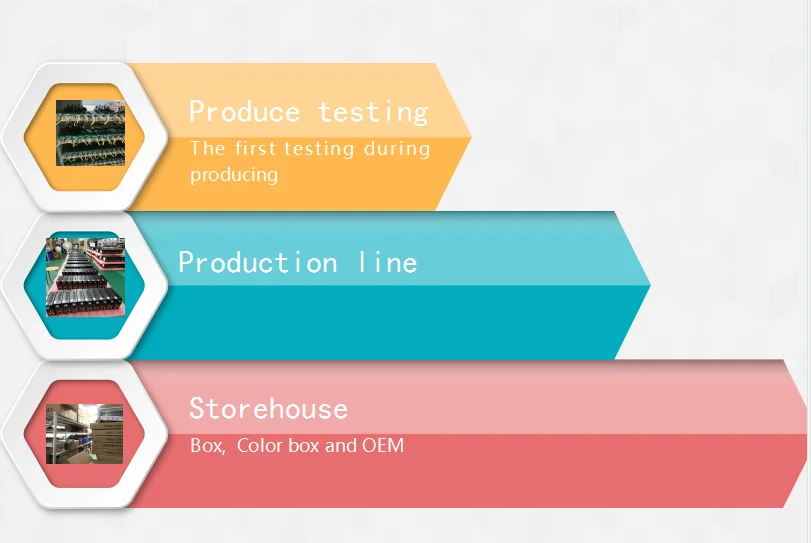 Produce testing
The first testing during producing

Production line

Storehouse
Box, Color box and OEM